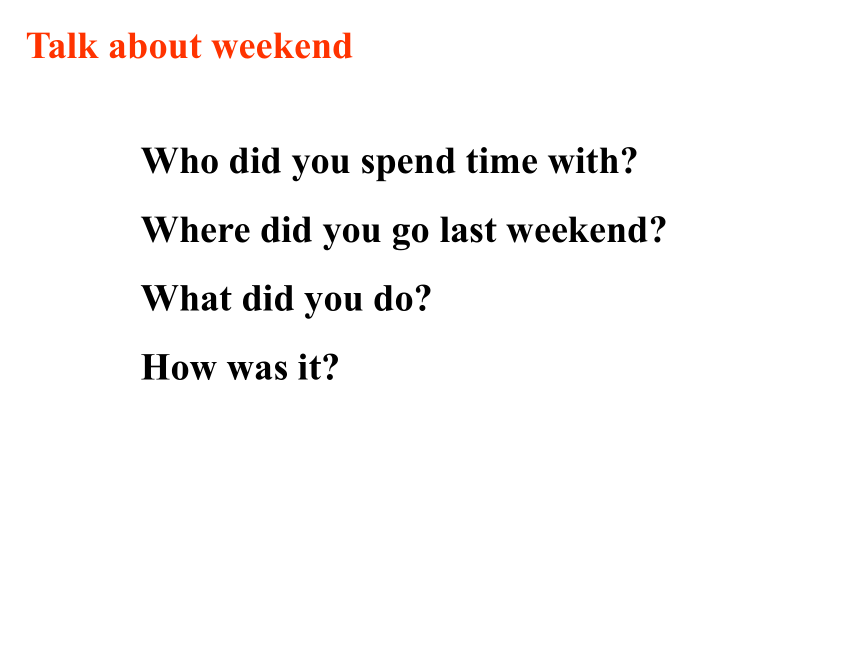 Talk about weekend

Who did you spend time with?

Where did you go last weekend?

What did you do?

How was it?